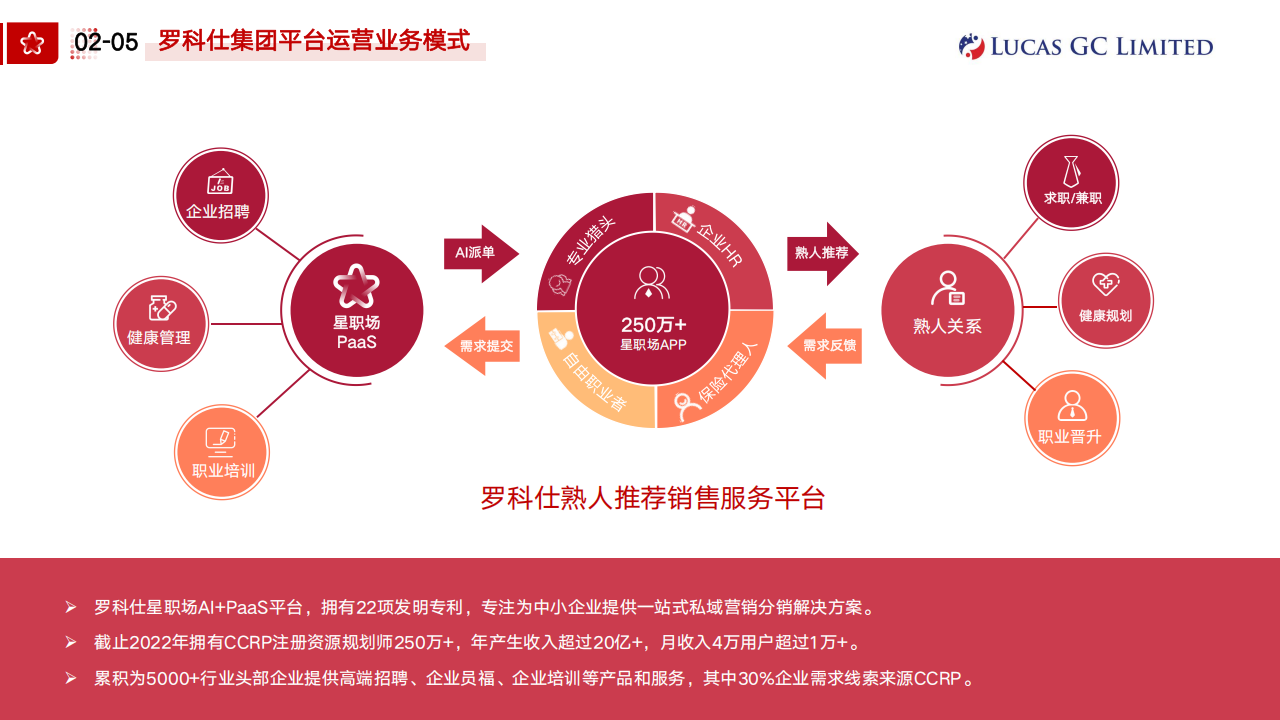 02-05 罗科仕集团平台运营业务模式

LUCAS GC LIMITED

JOB
企业招聘

健康管理

职业培训

星职场
PaaS

AI派单

需求提交

专业猎头

企业HR

自由职业者

保险代理人

250万+
星职场APP

熟人推荐

需求反馈

熟人关系

求职/兼职

健康规划

职业晋升

罗科仕熟人推荐销售服务平台

➢ 罗科仕星职场AI+PaaS平台，拥有22项发明专利，专注为中小企业提供一站式私域营销分销解决方案。

➢ 截止2022年拥有CCRP注册资源规划师250万+，年产生收入超过20亿+，月收入4万用户超过1万+。

➢ 累积为5000+行业头部企业提供高端招聘、企业员福、企业培训等产品和服务，其中30%企业需求线索来源CCRP。